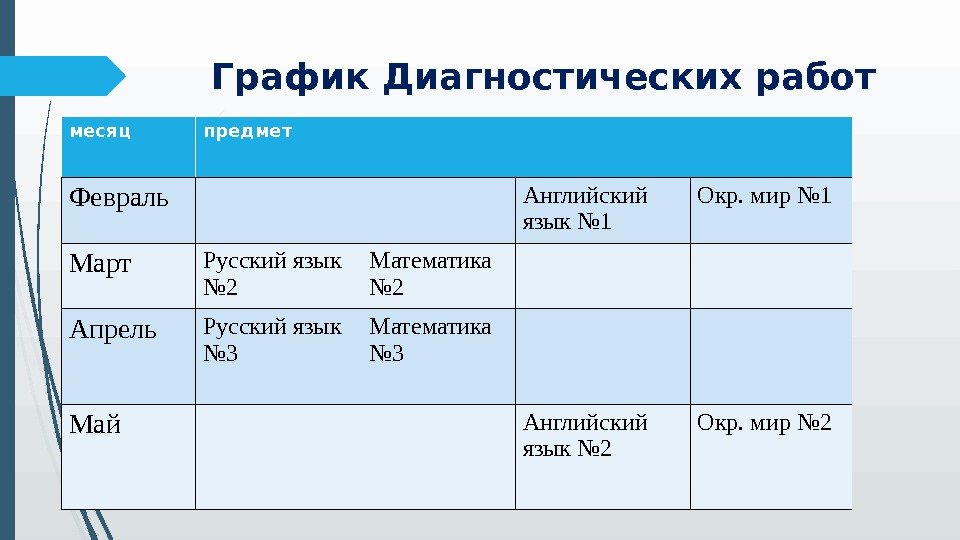 График Диагностических работ

| месяц | предмет | | | |
|---|---|---|---|---|
| Февраль | | | Английский язык №1 | Окр. мир №1 |
| Март | Русский язык №2 | Математика №2 | | |
| Апрель | Русский язык №3 | Математика №3 | | |
| Май | | | Английский язык №2 | Окр. мир №2 |